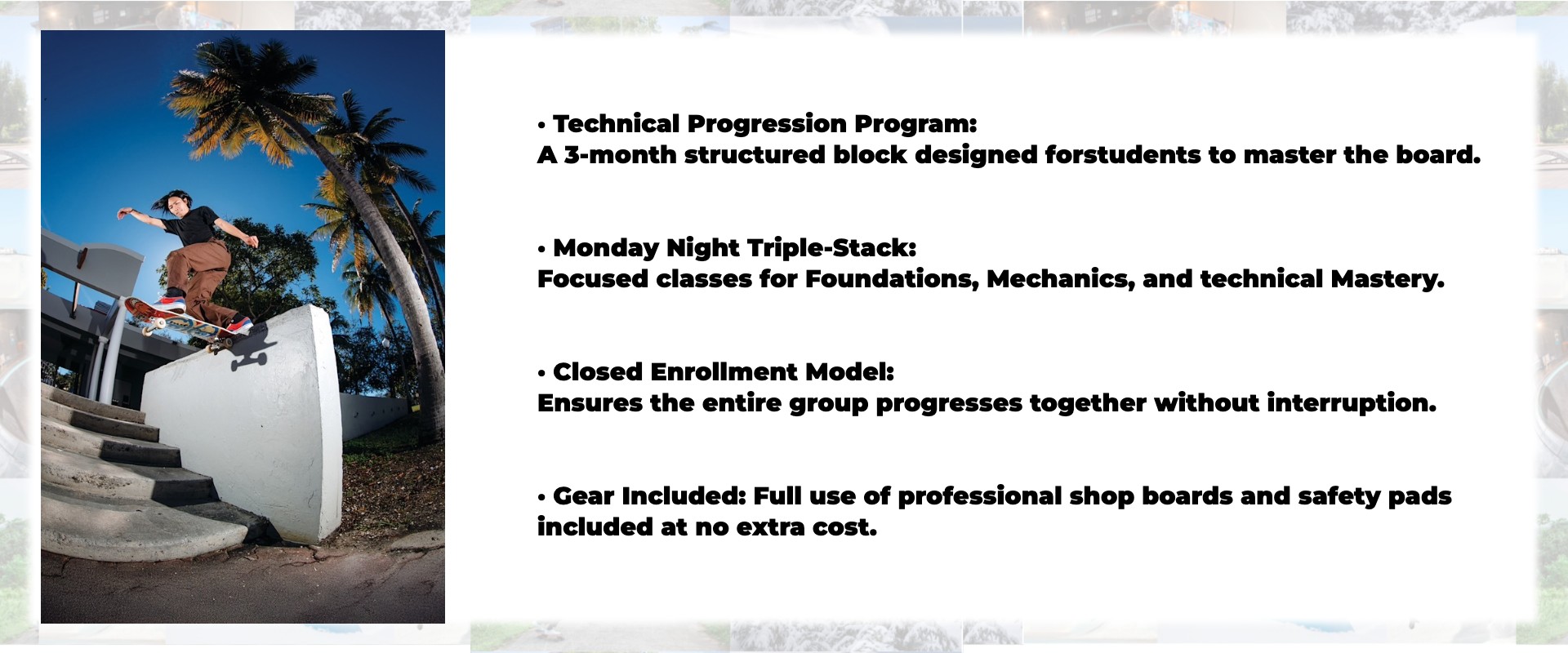 • Technical Progression Program:
A 3-month structured block designed forstudents to master the board.

• Monday Night Triple-Stack:
Focused classes for Foundations, Mechanics, and technical Mastery.

• Closed Enrollment Model:
Ensures the entire group progresses together without interruption.

• Gear Included: Full use of professional shop boards and safety pads included at no extra cost.